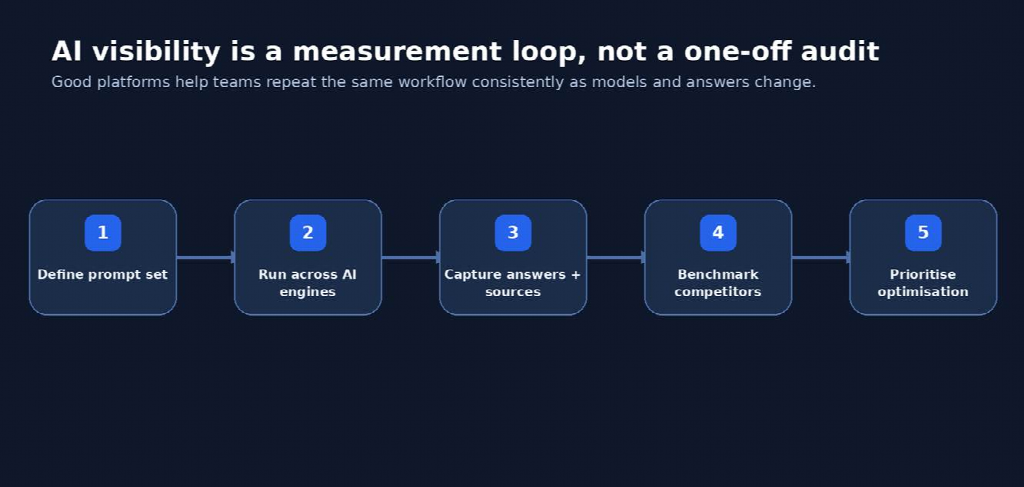 AI visibility is a measurement loop, not a one-off audit
Good platforms help teams repeat the same workflow consistently as models and answers change.

1
Define prompt set

2
Run across AI engines

3
Capture answers + sources

4
Benchmark competitors

5
Prioritise optimisation